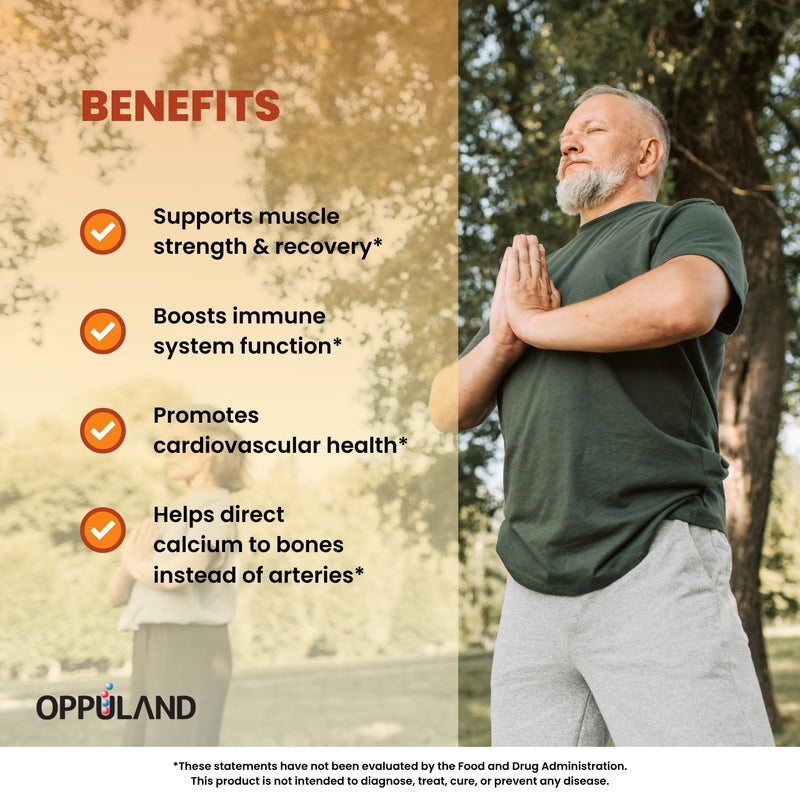 BENEFITS

Supports muscle strength & recovery*

Boosts immune system function*

Promotes cardiovascular health*

Helps direct calcium to bones instead of arteries*

OPPULAND

*These statements have not been evaluated by the Food and Drug Administration.
This product is not intended to diagnose, treat, cure, or prevent any disease.